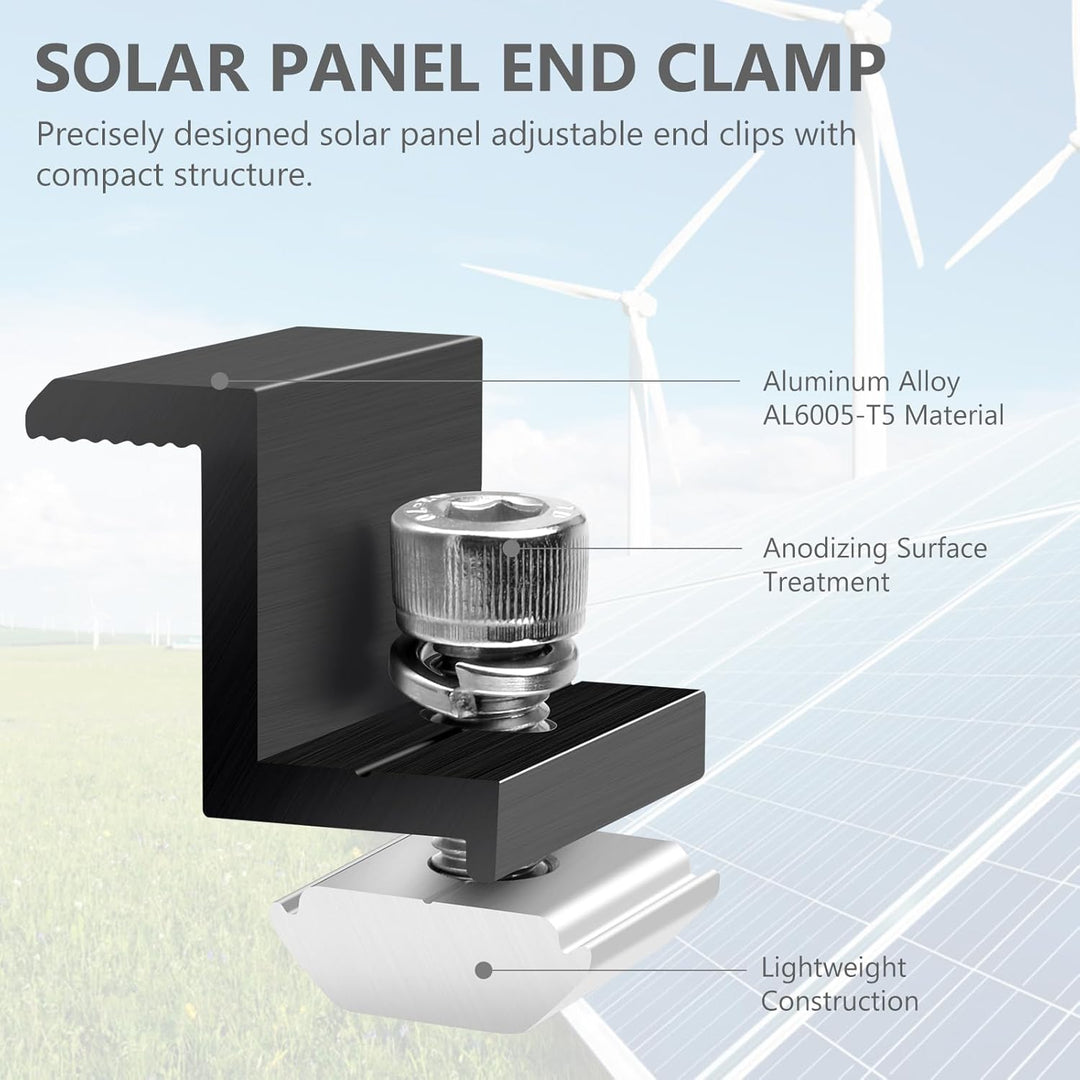 SOLAR PANEL END CLAMP

Precisely designed solar panel adjustable end clips with compact structure.

Aluminum Alloy AL6005-T5 Material

Anodizing Surface Treatment

Lightweight Construction